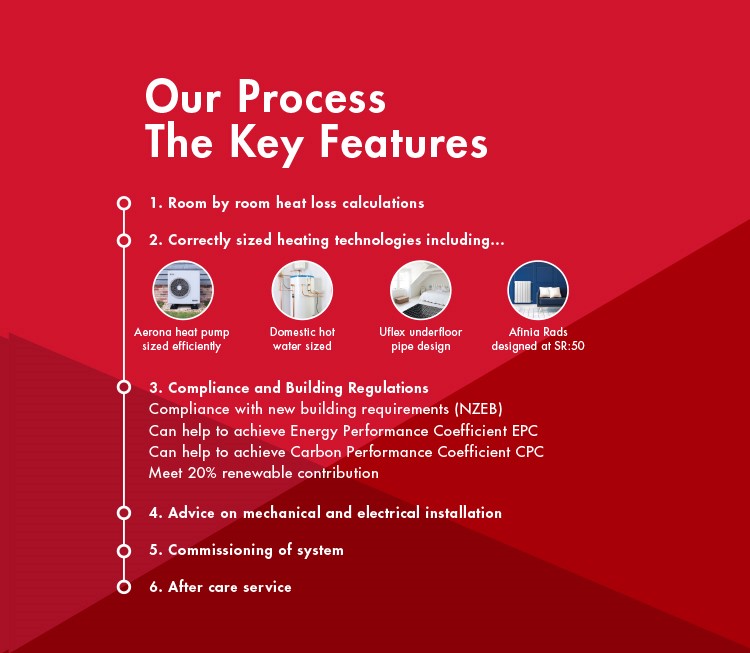 Our Process
The Key Features

1. Room by room heat loss calculations

2. Correctly sized heating technologies including...

Aerona heat pump sized efficiently

Domestic hot water sized

Uflex underfloor pipe design

Afinia Rads designed at SR:50

3. Compliance and Building Regulations
Compliance with new building requirements (NZEB)
Can help to achieve Energy Performance Coefficient EPC
Can help to achieve Carbon Performance Coefficient CPC
Meet 20% renewable contribution

4. Advice on mechanical and electrical installation

5. Commissioning of system

6. After care service